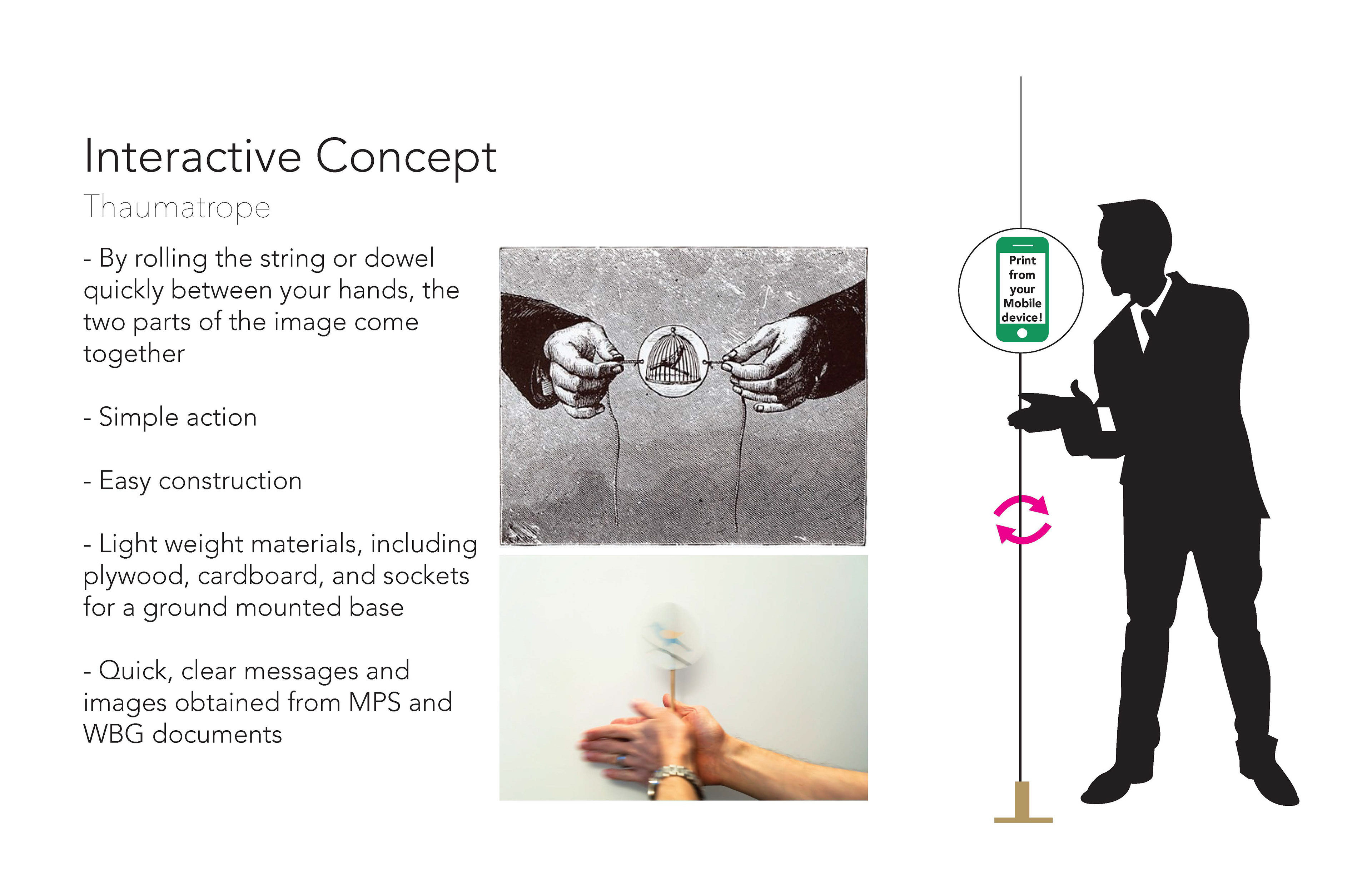 Interactive Concept
Thaumatrope

- By rolling the string or dowel quickly between your hands, the two parts of the image come together

- Simple action

- Easy construction

- Light weight materials, including plywood, cardboard, and sockets for a ground mounted base

- Quick, clear messages and images obtained from MPS and WBG documents

Print from your Mobile device!